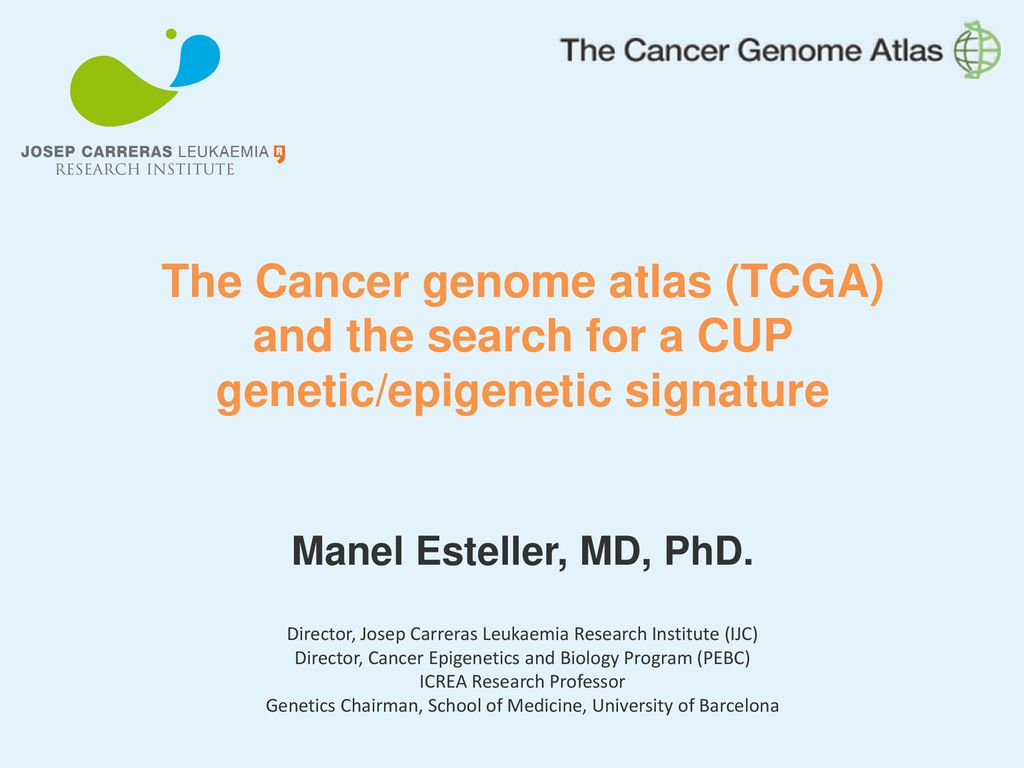 JOSEP CARRERAS LEUKAEMIA
RESEARCH INSTITUTE

The Cancer Genome Atlas

The Cancer genome atlas (TCGA) and the search for a CUP genetic/epigenetic signature

Manel Esteller, MD, PhD.

Director, Josep Carreras Leukaemia Research Institute (IJC)
Director, Cancer Epigenetics and Biology Program (PEBC)
ICREA Research Professor
Genetics Chairman, School of Medicine, University of Barcelona